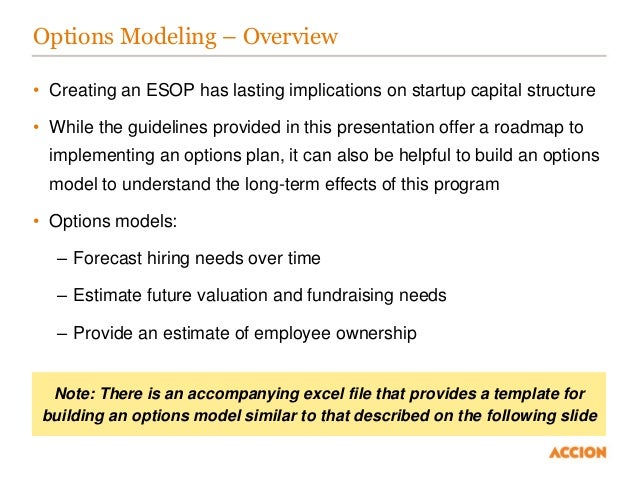 Options Modeling – Overview

• Creating an ESOP has lasting implications on startup capital structure

• While the guidelines provided in this presentation offer a roadmap to implementing an options plan, it can also be helpful to build an options model to understand the long-term effects of this program

• Options models:

– Forecast hiring needs over time

– Estimate future valuation and fundraising needs

– Provide an estimate of employee ownership

Note: There is an accompanying excel file that provides a template for building an options model similar to that described on the following slide

ACCION